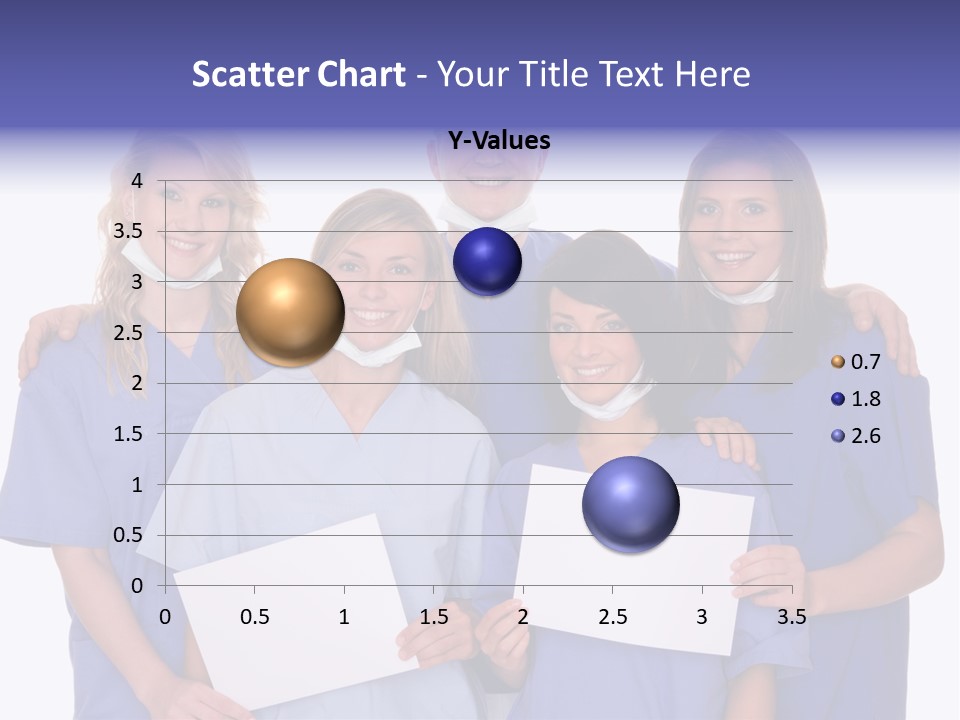 Scatter Chart - Your Title Text Here

Y-Values

4
3.5
3
2.5
2
1.5
1
0.5
0

0 0.5 1 1.5 2 2.5 3 3.5

0.7
1.8
2.6